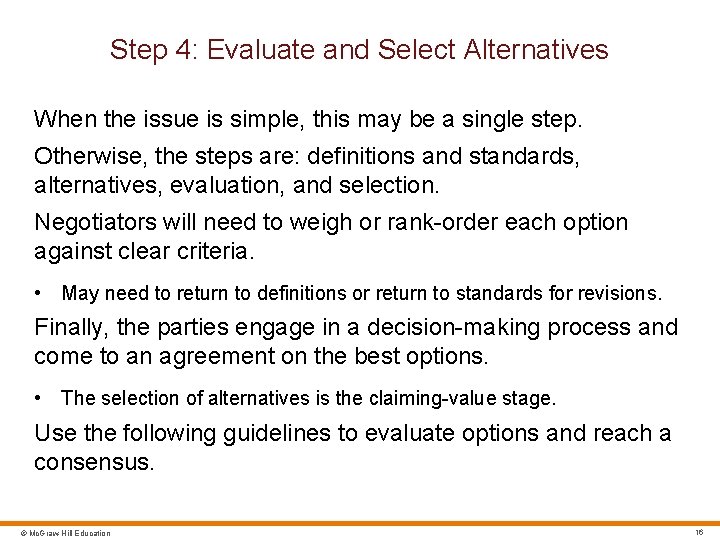 Step 4: Evaluate and Select Alternatives

When the issue is simple, this may be a single step.

Otherwise, the steps are: definitions and standards, alternatives, evaluation, and selection.

Negotiators will need to weigh or rank-order each option against clear criteria.

• May need to return to definitions or return to standards for revisions.

Finally, the parties engage in a decision-making process and come to an agreement on the best options.

• The selection of alternatives is the claiming-value stage.

Use the following guidelines to evaluate options and reach a consensus.

© McGraw Hill Education

16